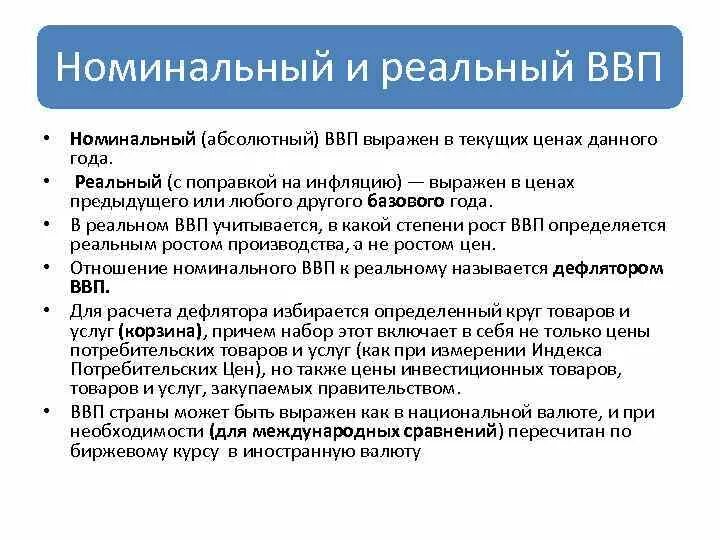 Номинальный и реальный ВВП

• Номинальный (абсолютный) ВВП выражен в текущих ценах данного года.
• Реальный (с поправкой на инфляцию) — выражен в ценах предыдущего или любого другого базового года.
• В реальном ВВП учитывается, в какой степени рост ВВП определяется реальным ростом производства, а не ростом цен.
• Отношение номинального ВВП к реальному называется дефлятором ВВП.
• Для расчета дефлятора избирается определенный круг товаров и услуг (корзина), причем набор этот включает в себя не только цены потребительских товаров и услуг (как при измерении Индекса Потребительских Цен), но также цены инвестиционных товаров, товаров и услуг, закупаемых правительством.
• ВВП страны может быть выражен как в национальной валюте, и при необходимости (для международных сравнений) пересчитан по биржевому курсу в иностранную валюту